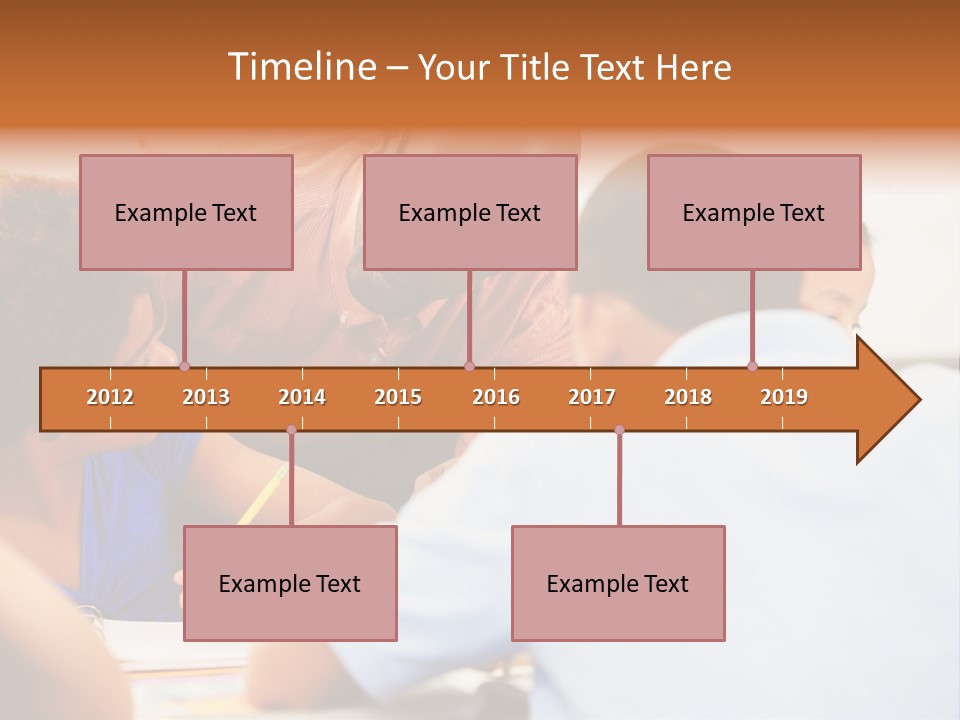 Timeline – Your Title Text Here

Example Text

Example Text

Example Text

2012 2013 2014 2015 2016 2017 2018 2019

Example Text

Example Text